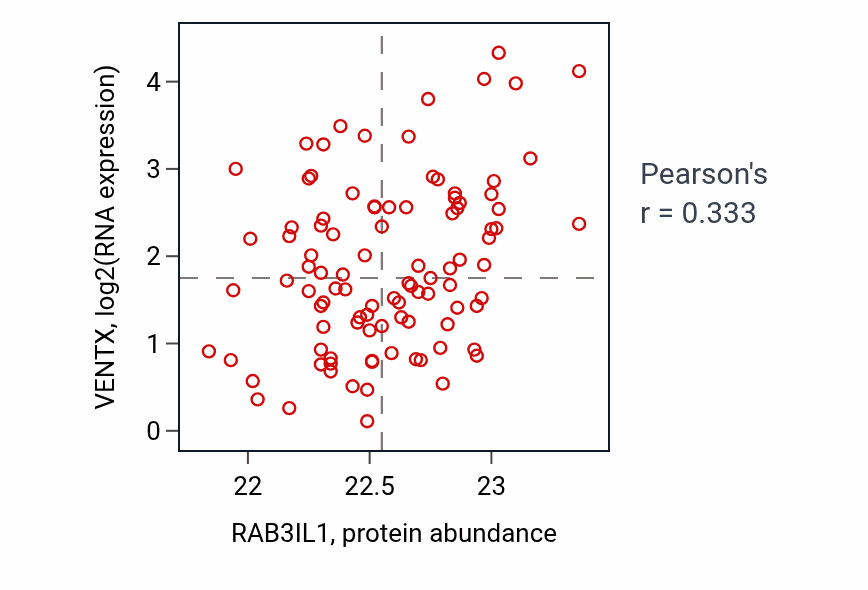 VENTX, log2(RNA expression)

4
3
2
1
0

22
22.5
23

RAB3IL1, protein abundance

Pearson's
r = 0.333